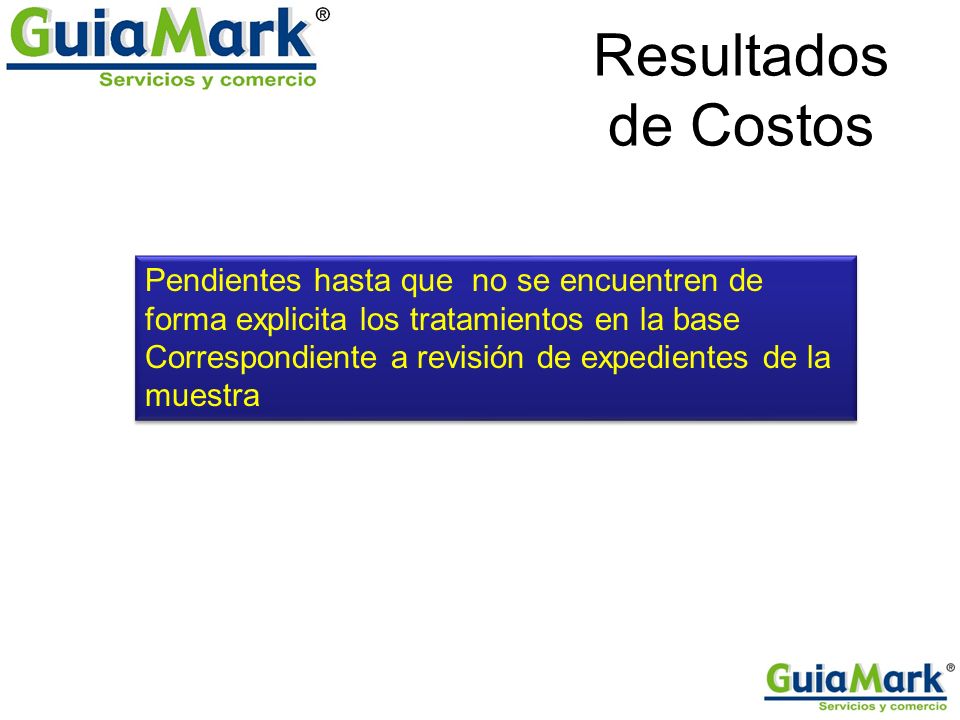 GuiaMark®
Servicios y comercio

Resultados de Costos

Pendientes hasta que no se encuentren de forma explicita los tratamientos en la base Correspondiente a revisión de expedientes de la muestra

GuiaMark®
Servicios y comercio